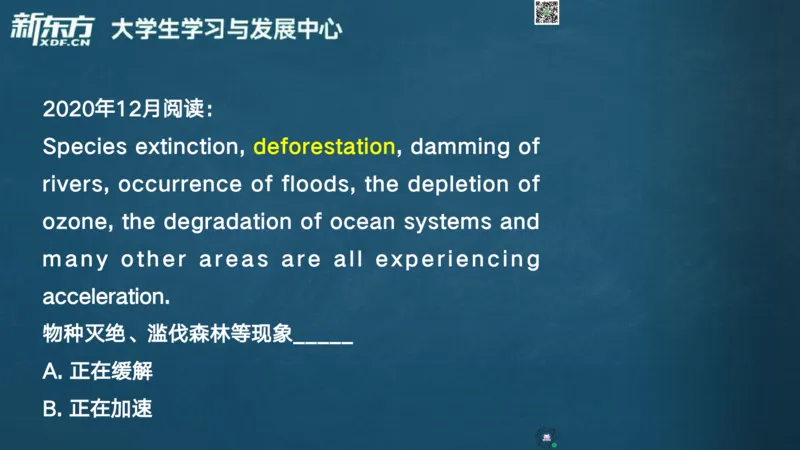 新东方
XDF.CN
大学生学习与发展中心

2020年12月阅读：
Species extinction, deforestation, damming of rivers, occurrence of floods, the depletion of ozone, the degradation of ocean systems and many other areas are all experiencing acceleration.
物种灭绝、滥伐森林等现象______
A. 正在缓解
B. 正在加速